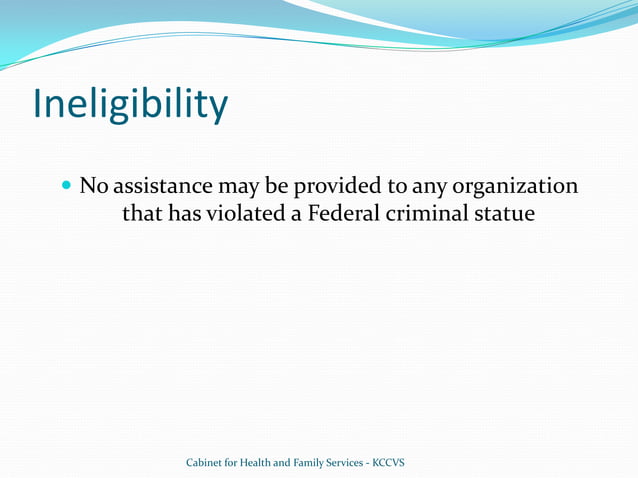 Ineligibility

No assistance may be provided to any organization that has violated a Federal criminal statue

Cabinet for Health and Family Services - KCCVS